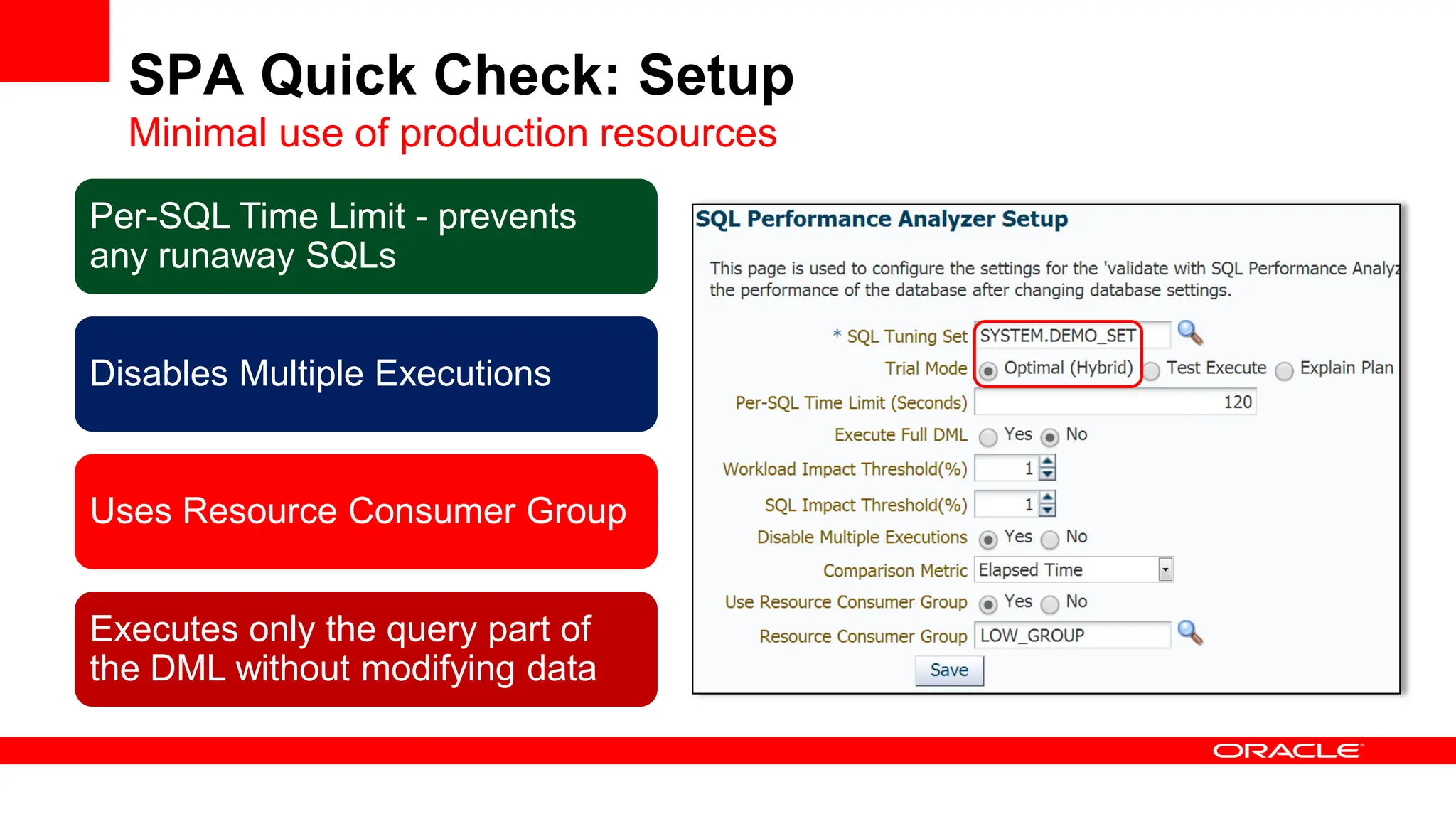 SPA Quick Check: Setup

Minimal use of production resources

Per-SQL Time Limit - prevents any runaway SQLs

Disables Multiple Executions

Uses Resource Consumer Group

Executes only the query part of the DML without modifying data

SQL Performance Analyzer Setup

This page is used to configure the settings for the 'validate with SQL Performance Analyz the performance of the database after changing database settings.

* SQL Tuning Set SYSTEM.DEMO_SET

Trial Mode Optimal (Hybrid) Test Execute Explain Plan

Per-SQL Time Limit (Seconds) 120

Execute Full DML Yes No

Workload Impact Threshold(%) 1

SQL Impact Threshold(%) 1

Disable Multiple Executions Yes No

Comparison Metric Elapsed Time

Use Resource Consumer Group Yes No

Resource Consumer Group LOW_GROUP

Save

ORACLE